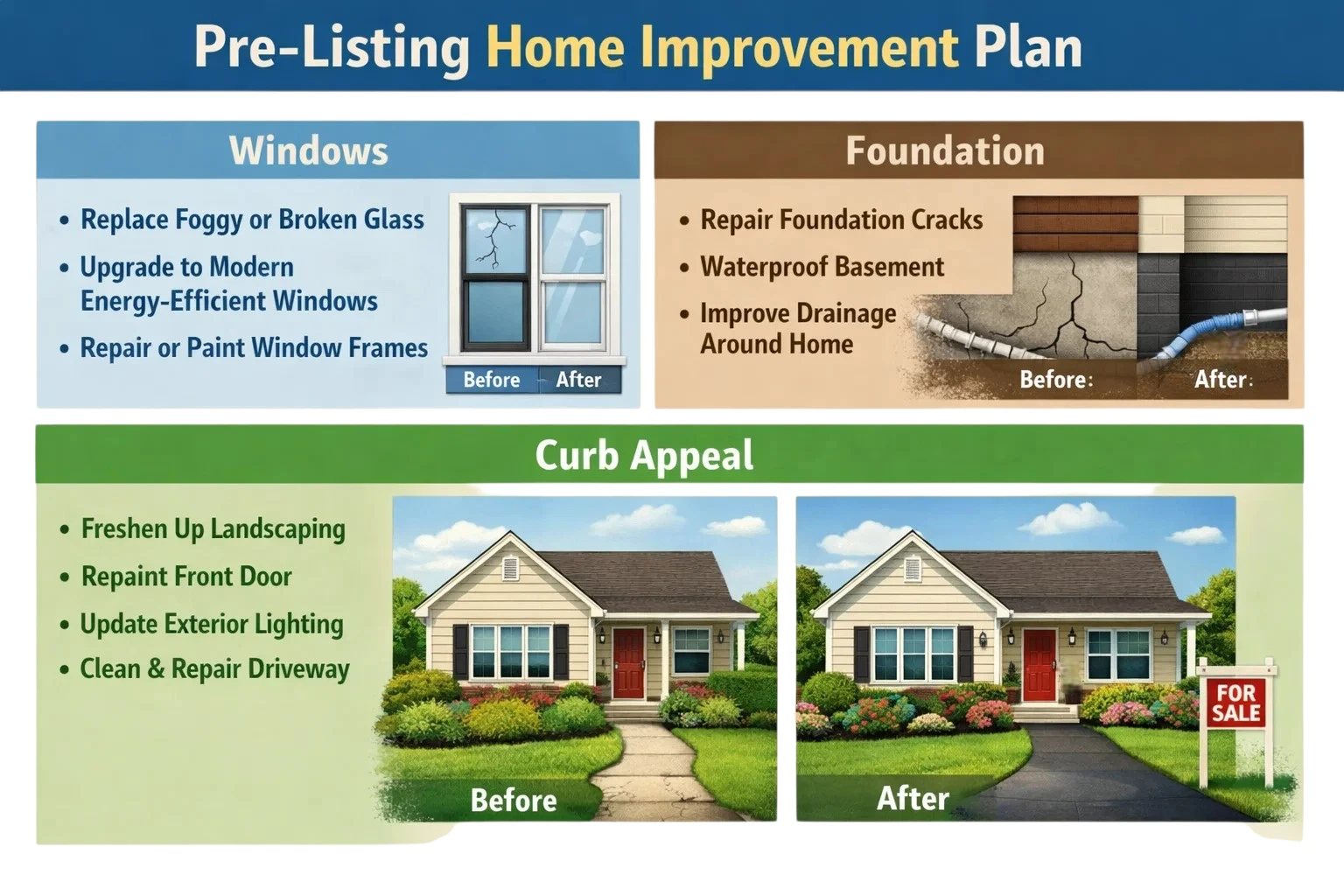 Pre-Listing Home Improvement Plan

Windows

• Replace Foggy or Broken Glass
• Upgrade to Modern Energy-Efficient Windows
• Repair or Paint Window Frames

Before After

Foundation

• Repair Foundation Cracks
• Waterproof Basement
• Improve Drainage Around Home

Before: After:

Curb Appeal

• Freshen Up Landscaping
• Repaint Front Door
• Update Exterior Lighting
• Clean & Repair Driveway

Before

After

FOR SALE